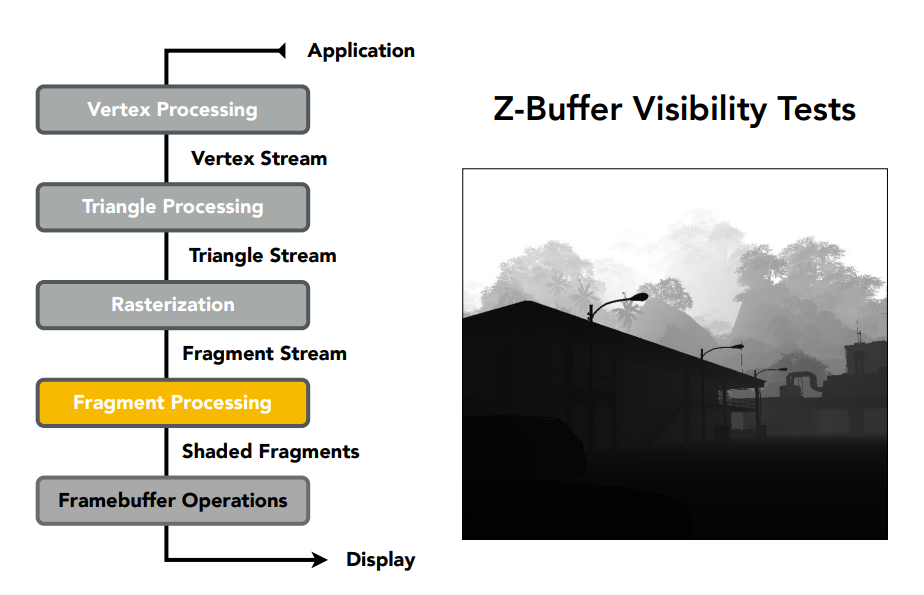 Application

Vertex Processing

Vertex Stream

Triangle Processing

Triangle Stream

Rasterization

Fragment Stream

Fragment Processing

Shaded Fragments

Framebuffer Operations

Display

Z-Buffer Visibility Tests